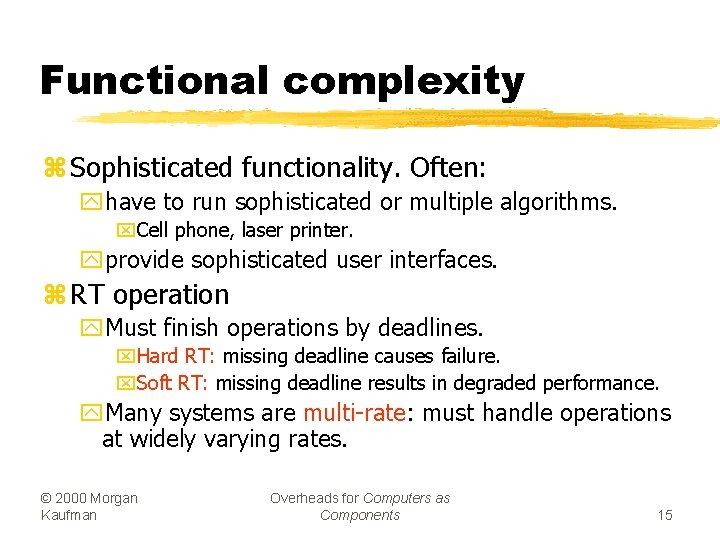 Functional complexity

Sophisticated functionality. Often:

have to run sophisticated or multiple algorithms.

Cell phone, laser printer.

provide sophisticated user interfaces.

RT operation

Must finish operations by deadlines.

Hard RT: missing deadline causes failure.

Soft RT: missing deadline results in degraded performance.

Many systems are multi-rate: must handle operations at widely varying rates.

© 2000 Morgan Kaufman

Overheads for Computers as Components

15